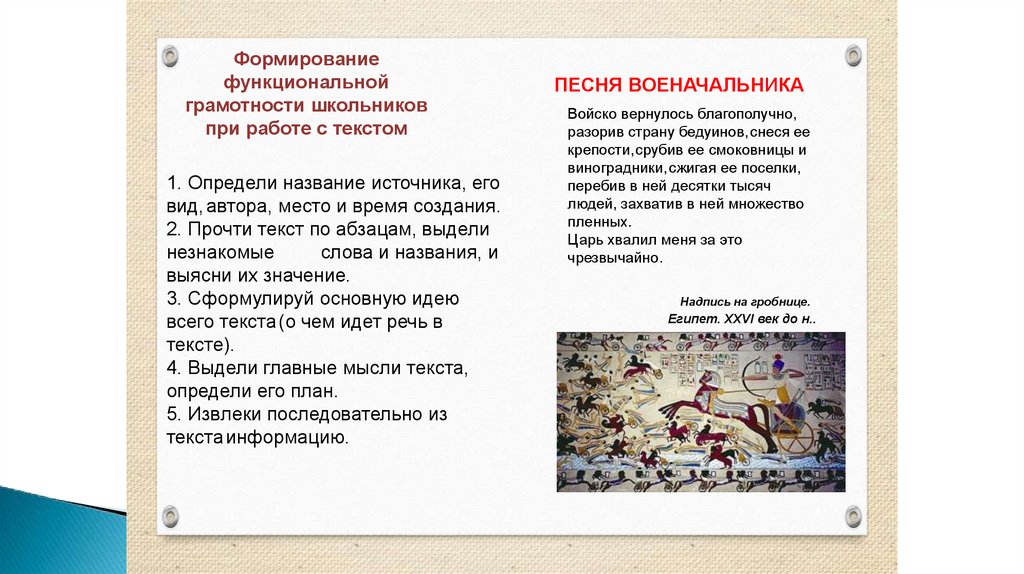 Формирование функциональной грамотности школьников при работе с текстом

1. Определи название источника, его вид, автора, место и время создания.
2. Прочти текст по абзацам, выдели незнакомые слова и названия, и выясни их значение.
3. Сформулируй основную идею всего текста (о чем идет речь в тексте).
4. Выдели главные мысли текста, определи его план.
5. Извлеки последовательно из текста информацию.

ПЕСНЯ ВОЕНАЧАЛЬНИКА

Войско вернулось благополучно, разорив страну бедуинов, снеся ее крепости, срубив ее смоковницы и виноградники, сжигая ее поселки, перебив в ней десятки тысяч людей, захватив в ней множество пленных.
Царь хвалил меня за это чрезвычайно.

Надпись на гробнице.
Египет. XXVI век до н..